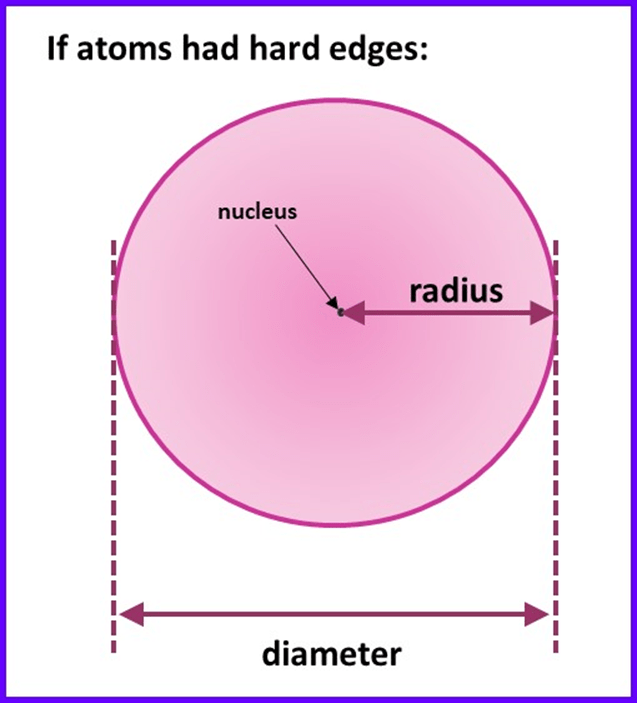 If atoms had hard edges:

nucleus

radius

diameter